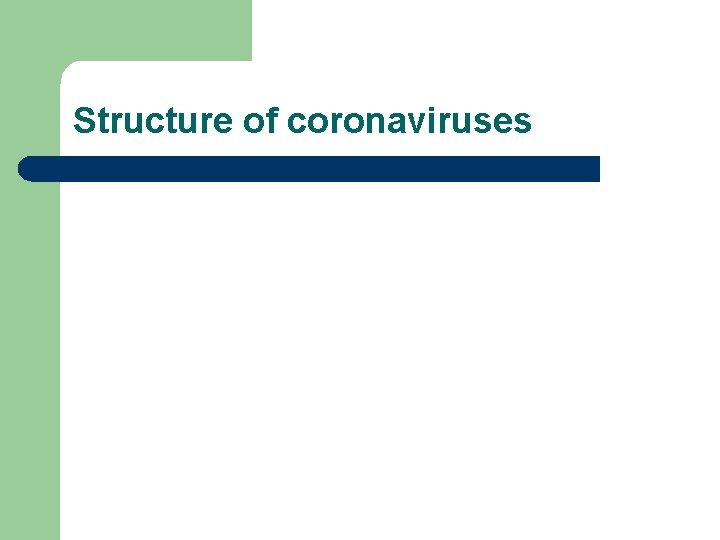 Structure of coronaviruses